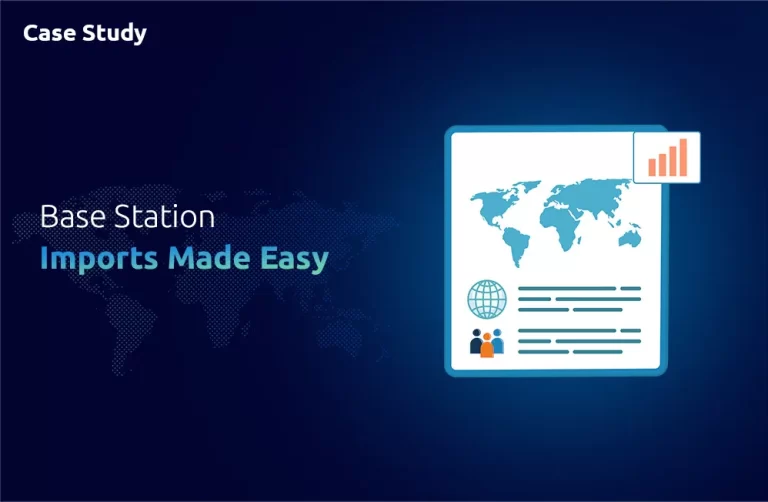 Case Study

Base Station
Imports Made Easy